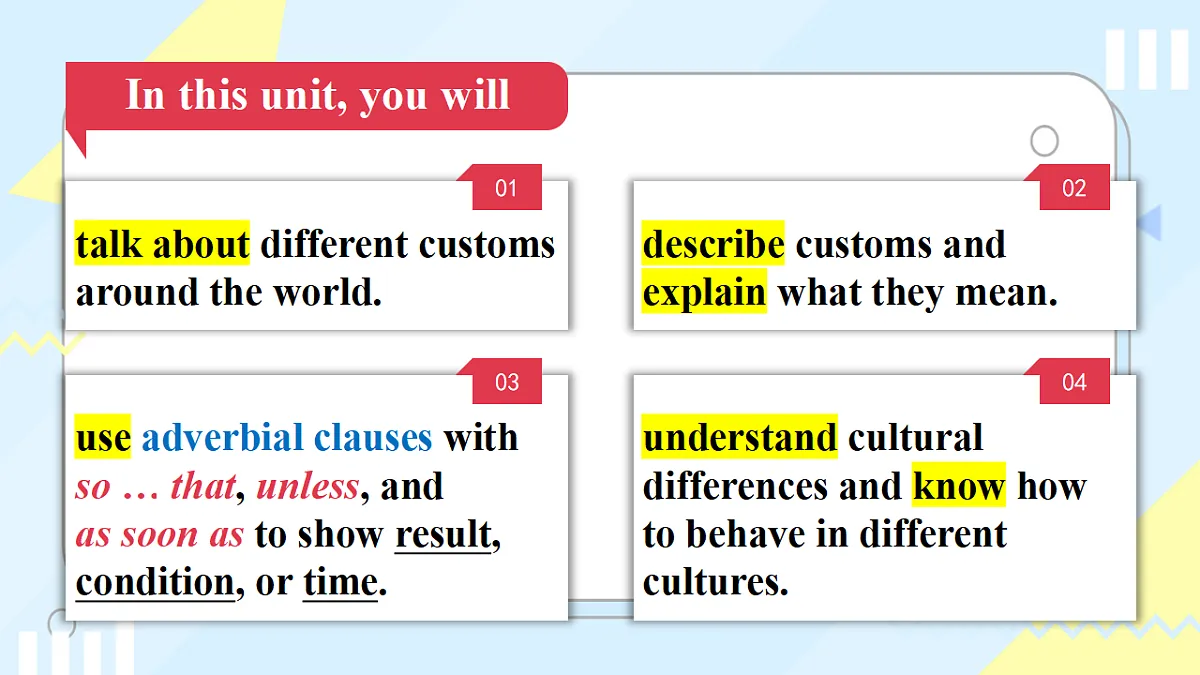 In this unit, you will

01

talk about different customs around the world.

02

describe customs and explain what they mean.

03

use adverbial clauses with so … that, unless, and as soon as to show result, condition, or time.

04

understand cultural differences and know how to behave in different cultures.